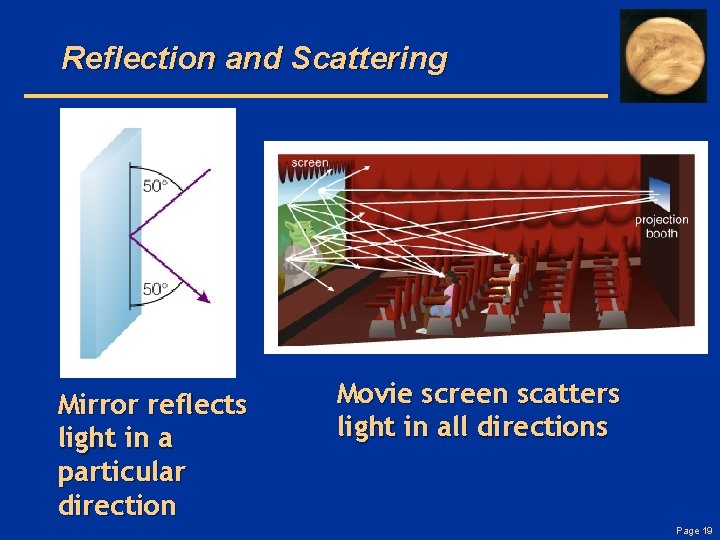 Reflection and Scattering

50°

50°

screen

projection booth

Mirror reflects light in a particular direction

Movie screen scatters light in all directions

Page 19